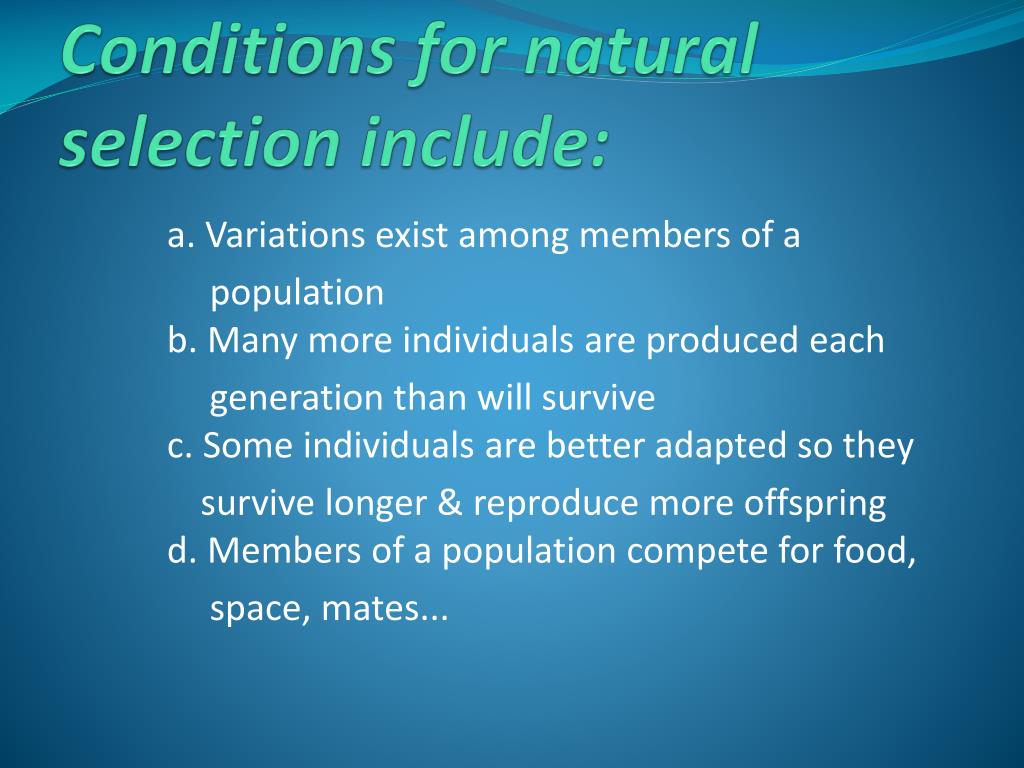 Conditions for natural selection include:

a. Variations exist among members of a population
b. Many more individuals are produced each generation than will survive
c. Some individuals are better adapted so they survive longer & reproduce more offspring
d. Members of a population compete for food, space, mates...